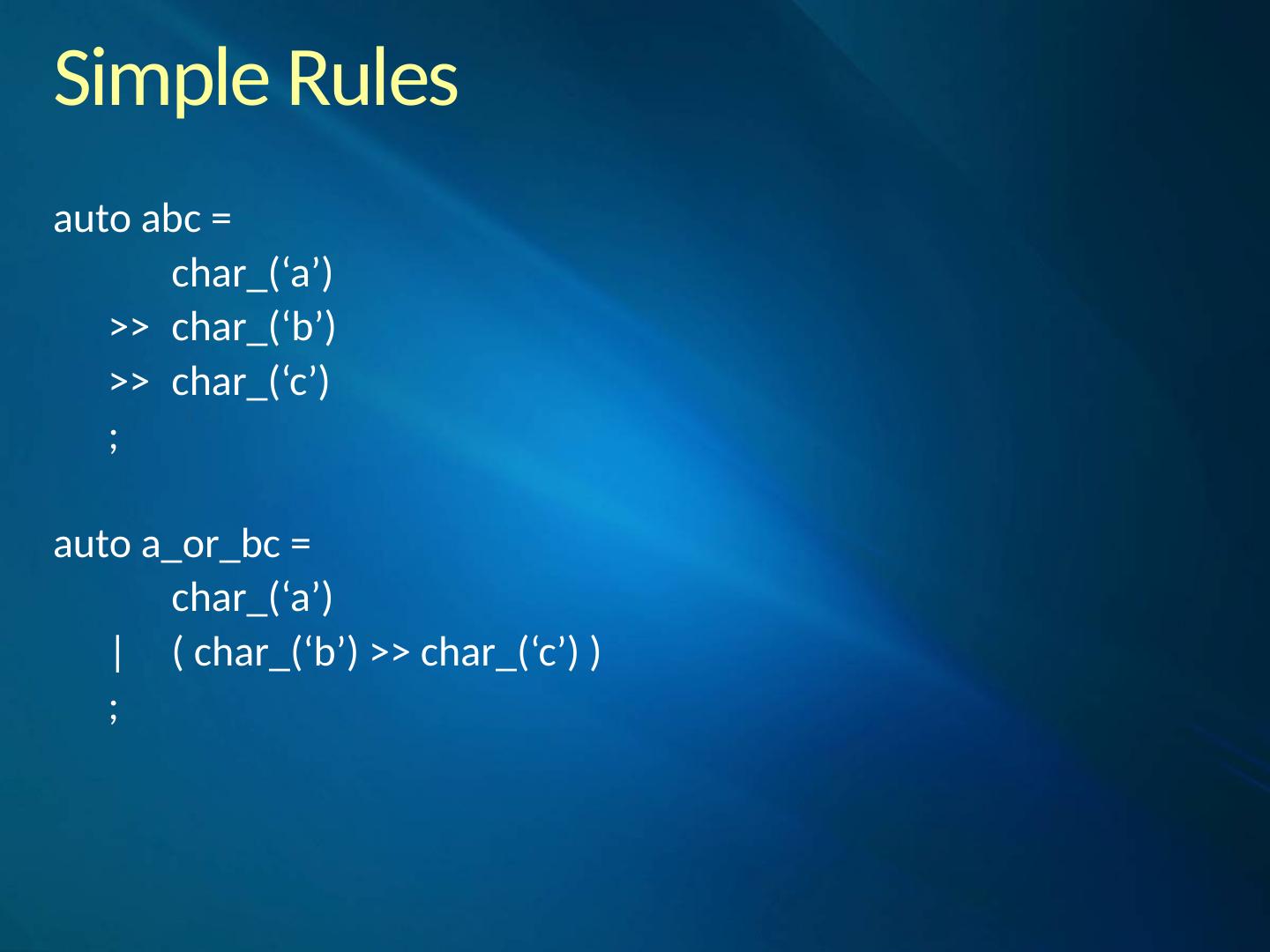 Simple Rules

auto abc =
    char_(‘a’)
>> char_(‘b’)
>> char_(‘c’)
;

auto a_or_bc =
    char_(‘a’)
| ( char_(‘b’) >> char_(‘c’) )
;